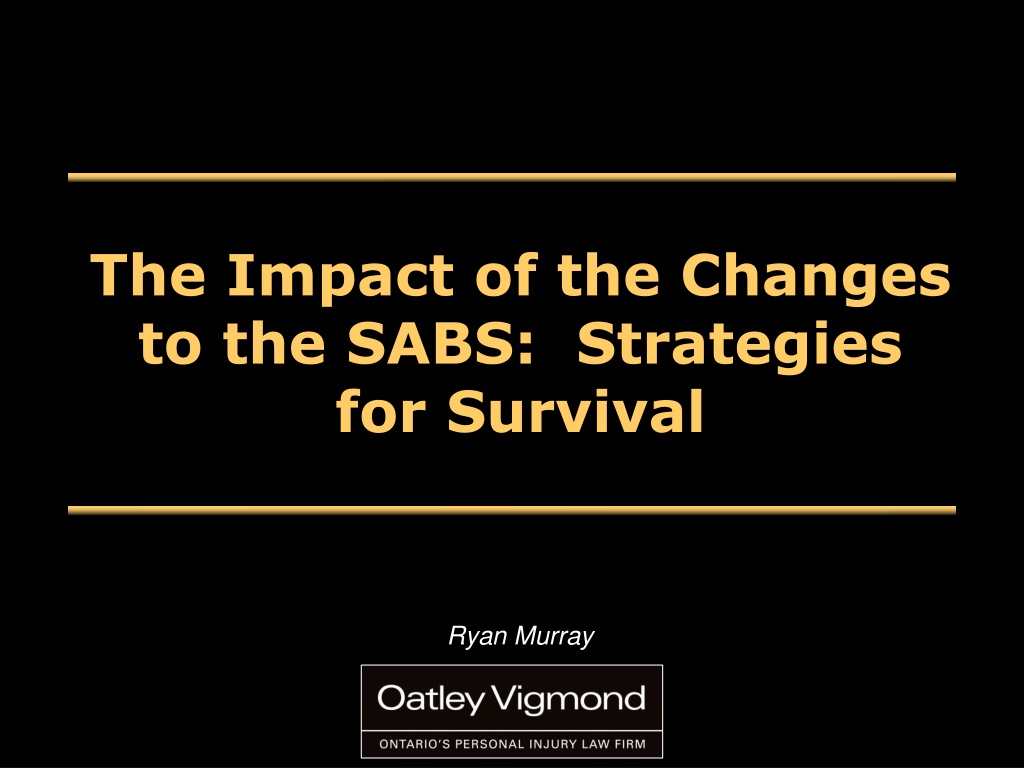 The Impact of the Changes to the SABS:  Strategies for Survival

Ryan Murray

Oatley Vigmond

ONTARIO'S PERSONAL INJURY LAW FIRM